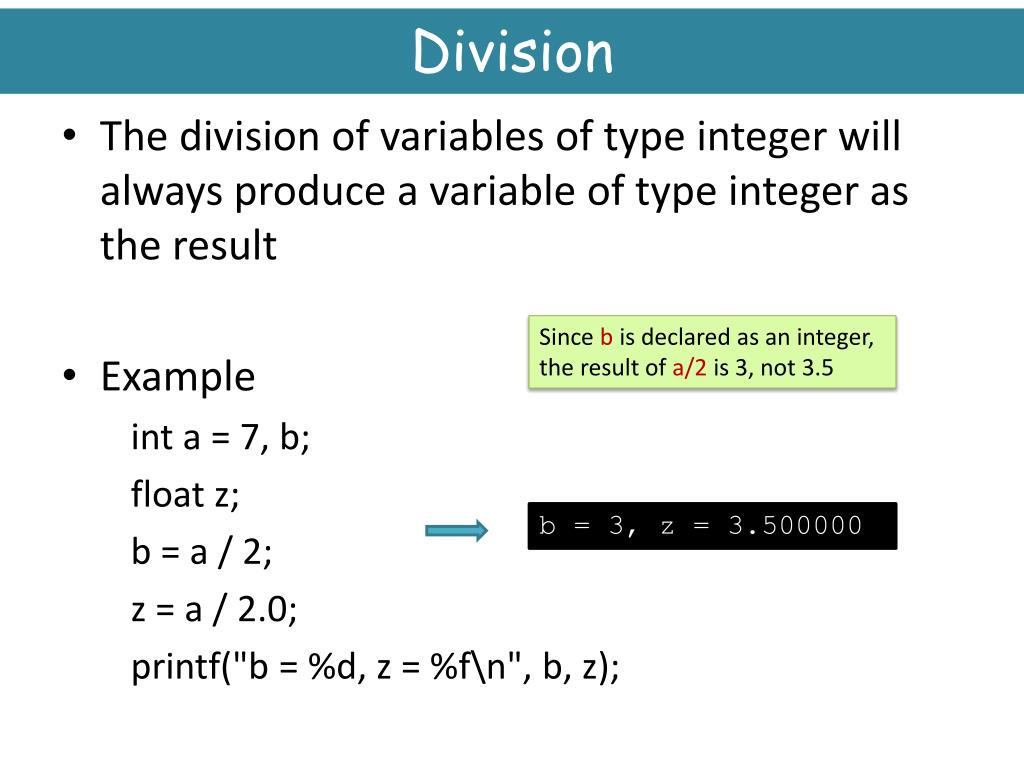 Division

• The division of variables of type integer will always produce a variable of type integer as the result

Since b is declared as an integer, the result of a/2 is 3, not 3.5

• Example
int a = 7, b;
float z;
b = a / 2;
z = a / 2.0;
printf("b = %d, z = %f\n", b, z);

b = 3, z = 3.500000